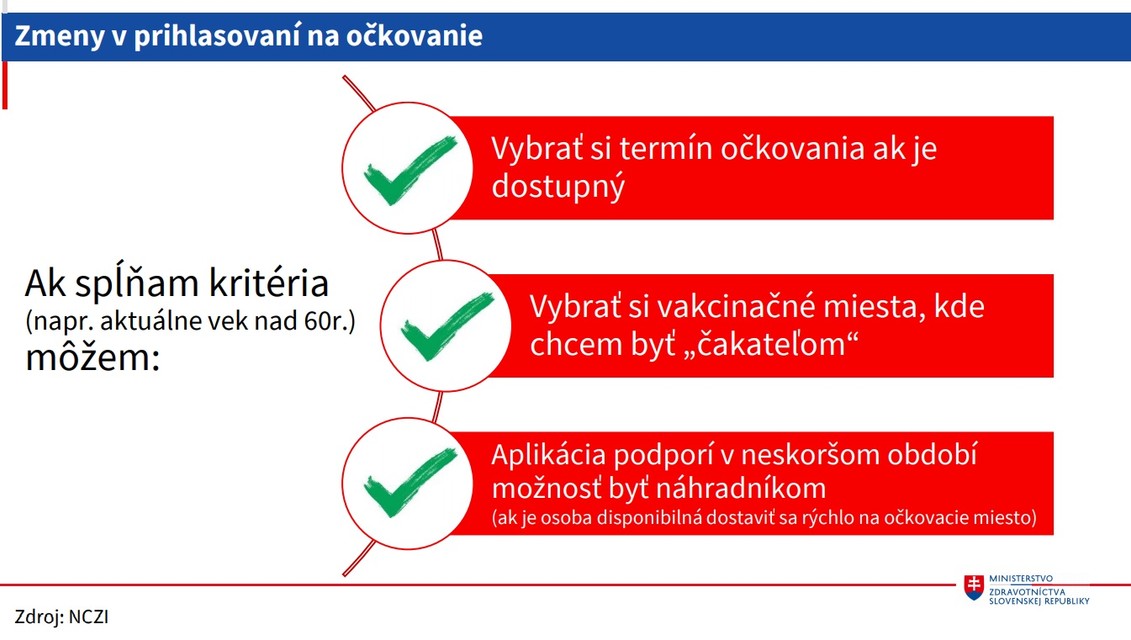 Zmeny v prihlasovaní na očkovanie

Ak spĺňam kritéria
(napr. aktuálne vek nad 60r.)
môžem:

Vybrať si termín očkovania ak je dostupný

Vybrať si vakcinačné miesta, kde chcem byť „čakateľom“

Aplikácia podporí v neskoršom období možnosť byť náhradníkom
(ak je osoba disponibilná dostaviť sa rýchlo na očkovacie miesto)

Zdroj: NCZI

MINISTERSTVO
ZDRAVOTNÍCTVA
SLOVENSKEJ REPUBLIKY